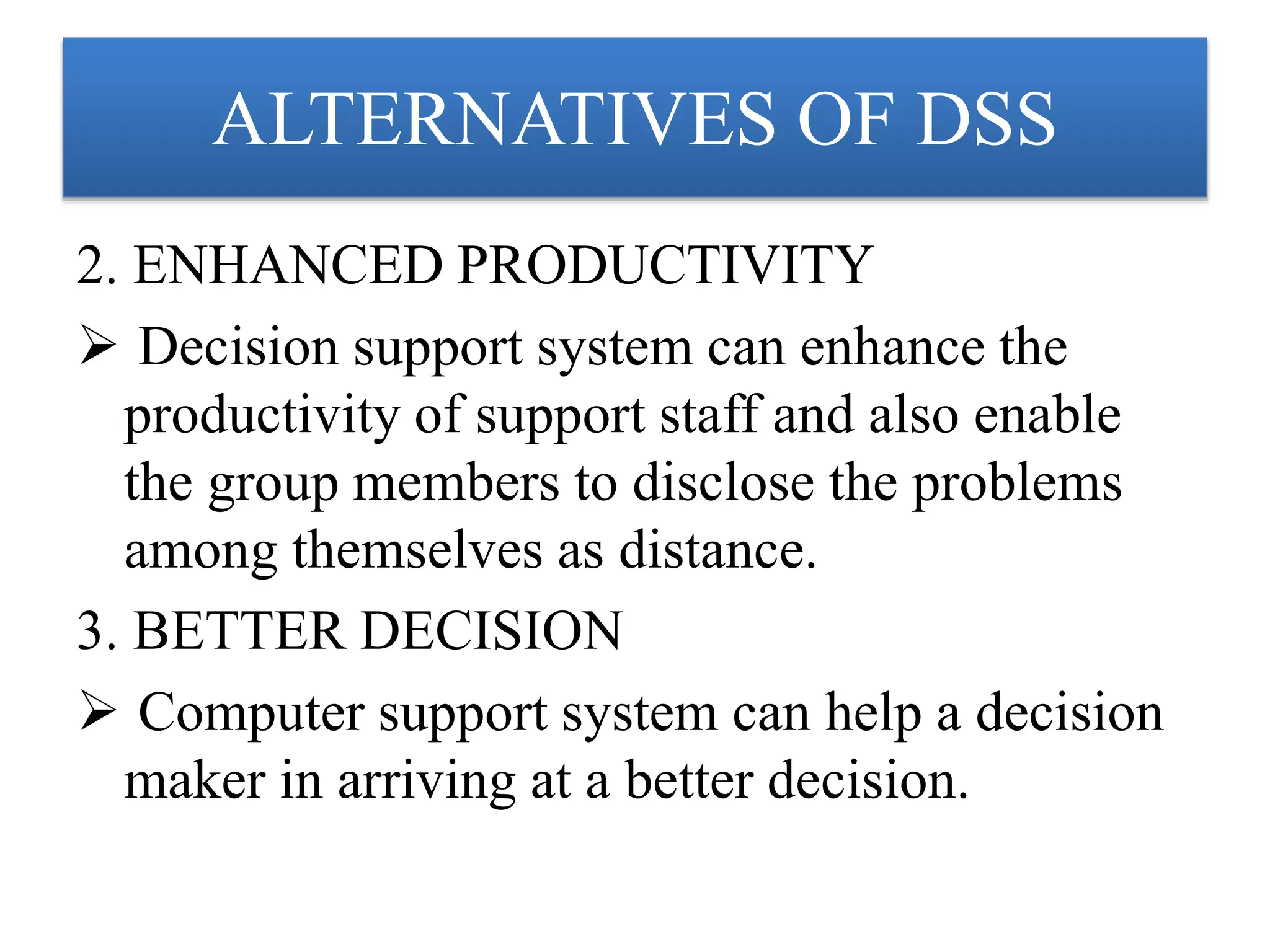 ALTERNATIVES OF DSS

2. ENHANCED PRODUCTIVITY

➢ Decision support system can enhance the productivity of support staff and also enable the group members to disclose the problems among themselves as distance.

3. BETTER DECISION

➢ Computer support system can help a decision maker in arriving at a better decision.